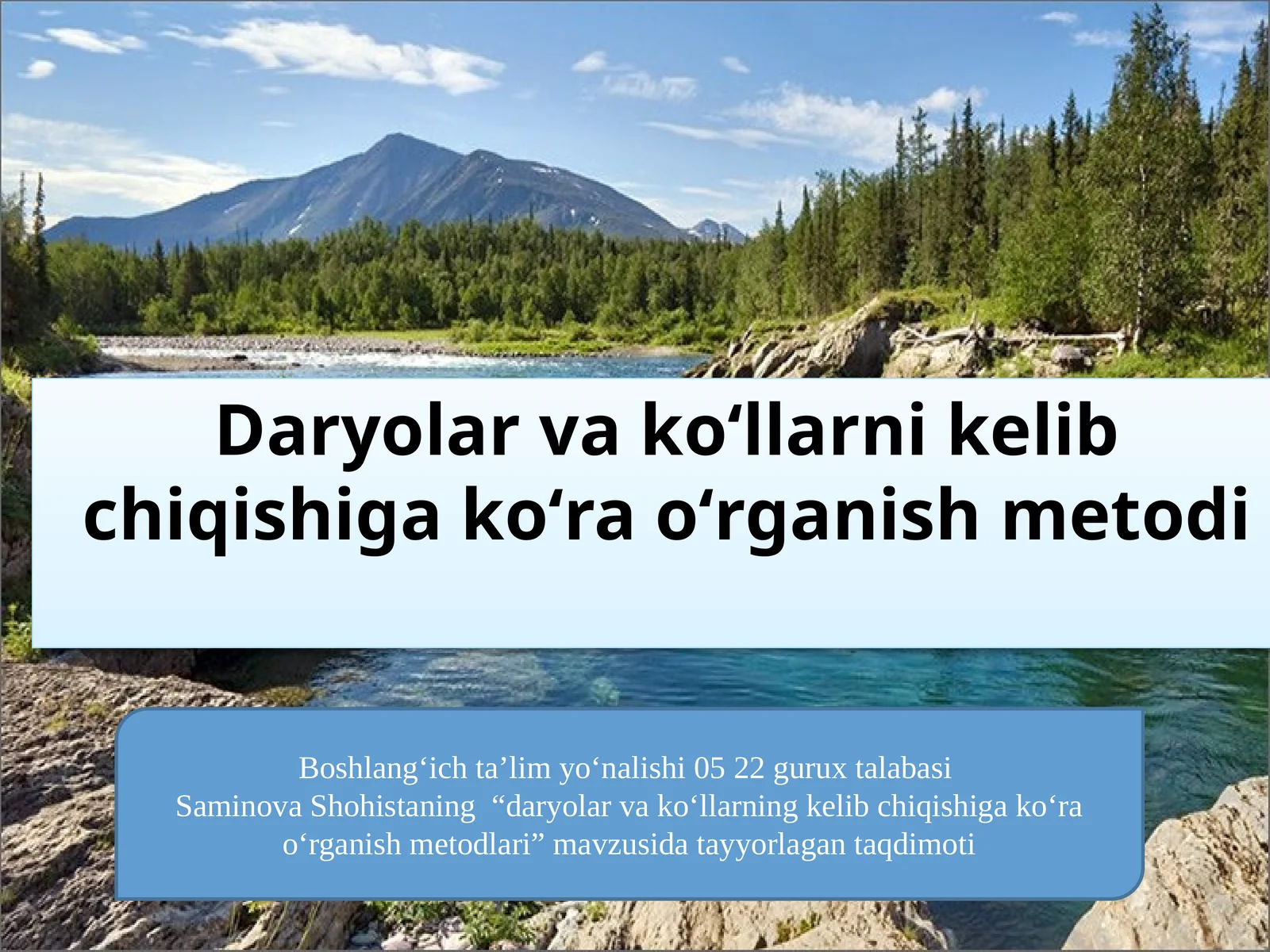 Daryolar va ko‘llarni kelib chiqishiga ko‘ra o‘rganish metodi

Boshlang‘ich ta’lim yo‘nalishi 05 22 gurux talabasi
Saminova Shohistaning “daryolar va ko‘llarning kelib chiqishiga ko‘ra o‘rganish metodlari” mavzusida tayyorlagan taqdimoti